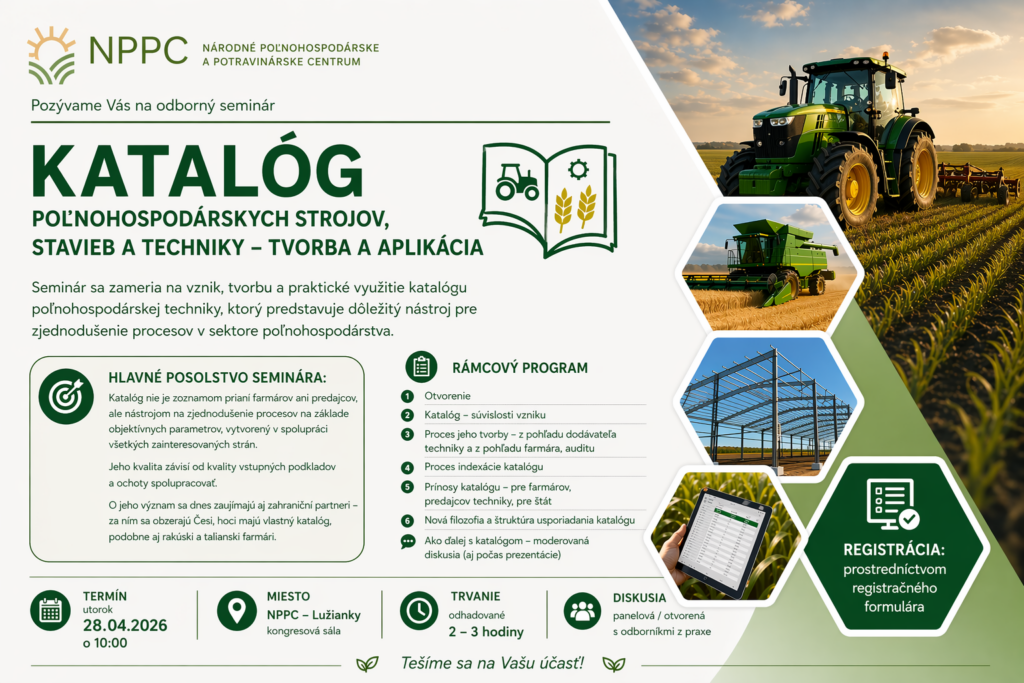 NPPC NÁRODNÉ POĽNOHOSPODÁRSKE A POTRAVINÁRSKE CENTRUM

Pozývame Vás na odborný seminár

KATALÓG

POĽNOHOSPODÁRSKYCH STROJOV, STAVIEB A TECHNIKY – TVORBA A APLIKÁCIA

Seminár sa zameria na vznik, tvorbu a praktické využitie katalógu poľnohospodárskej techniky, ktorý predstavuje dôležitý nástroj pre zjednodušenie procesov v sektore poľnohospodárstva.

HLAVNÉ POSOLSTVO SEMINÁRA:

Katalóg nie je zoznamom prianí farmárov ani predajcov, ale nástrojom na zjednodušenie procesov na základe objektívnych parametrov, vytvorený v spolupráci všetkých zainteresovaných strán.

Jeho kvalita závisí od kvality vstupných podkladov a ochoty spolupracovať.

O jeho význam sa dnes zaujímajú aj zahraniční partneri – za ním sa obzerajú Česi, hoci majú vlastný katalóg, podobne aj rakúski a talianski farmári.

RÁMCOVÝ PROGRAM

1 Otvorenie
2 Katalóg – súvislosti vzniku
3 Proces jeho tvorby – z pohľadu dodávateľa techniky a z pohľadu farmára, auditu
4 Proces indexácie katalógu
5 Prínosy katalógu – pre farmárov, predajcov techniky, pre štát
6 Nová filozofia a štruktúra usporiadania katalógu
Ako ďalej s katalógom – moderovaná diskusia (aj počas prezentácie)

REGISTRÁCIA:
prostredníctvom registračného formulára

TERMÍN
utorok
28.04.2026
o 10:00

MIESTO
NPPC – Lužianky
kongresová sála

TRVANIE
odhadované
2 – 3 hodiny

DISKUSIA
panelová / otvorená s odborníkmi z praxe

Tešíme sa na Vašu účasť!